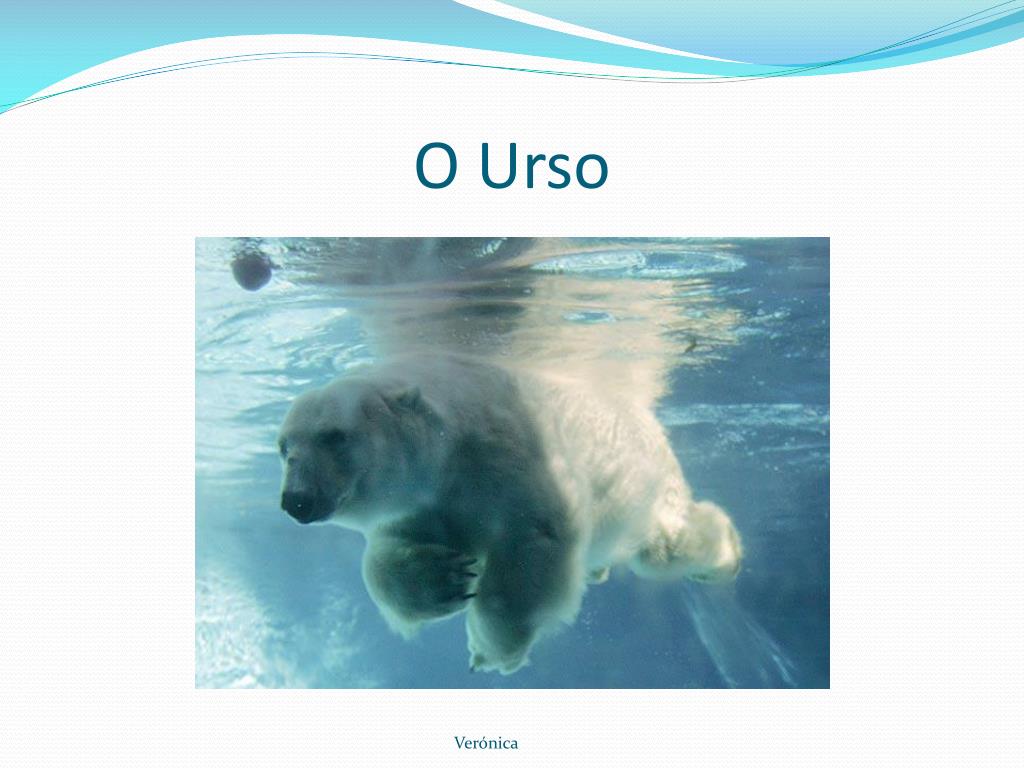 O Urso

Verónica